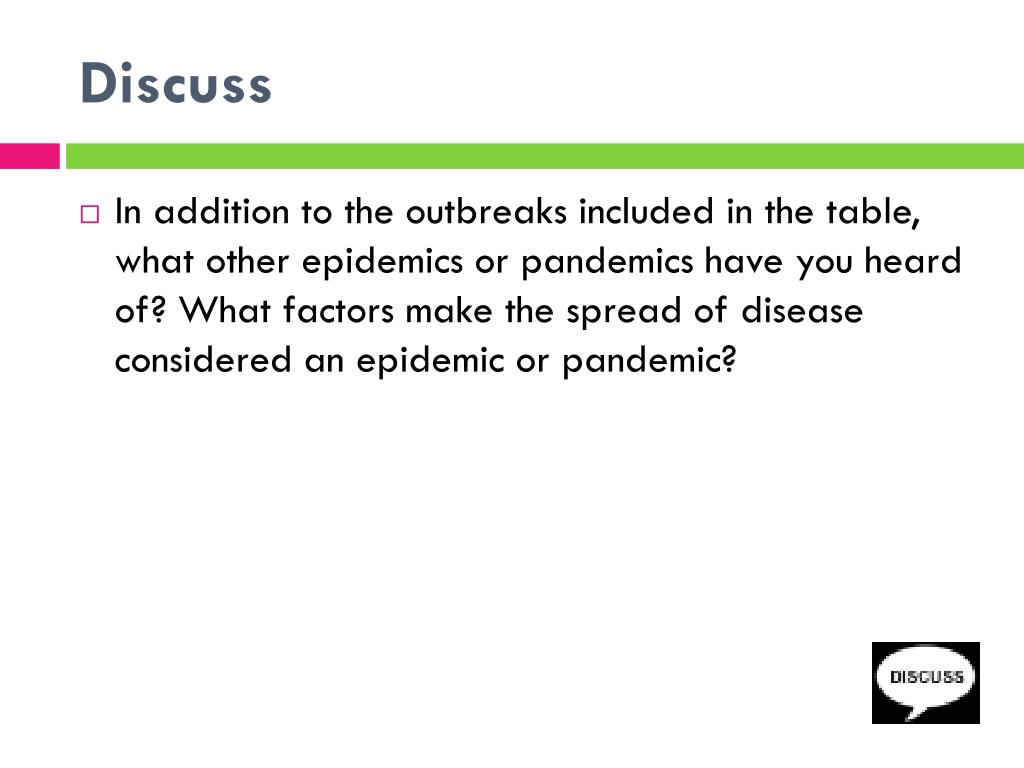 Discuss

In addition to the outbreaks included in the table, what other epidemics or pandemics have you heard of? What factors make the spread of disease considered an epidemic or pandemic?

DISCUSS